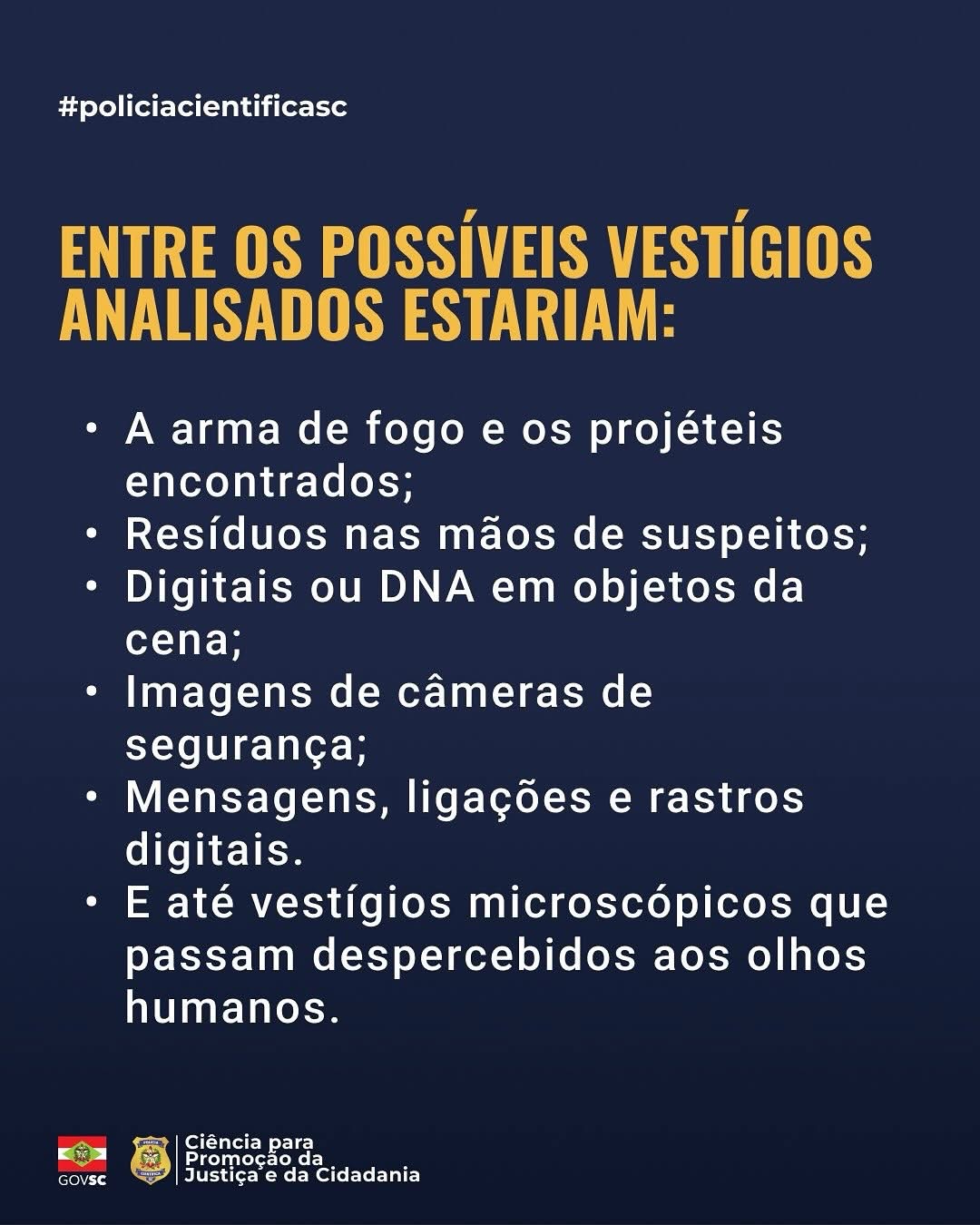 #policiacientificasc

ENTRE OS POSSÍVEIS VESTÍGIOS ANALISADOS ESTARIAM:

• A arma de fogo e os projéteis encontrados;
• Resíduos nas mãos de suspeitos;
• Digitais ou DNA em objetos da cena;
• Imagens de câmeras de segurança;
• Mensagens, ligações e rastros digitais.
• E até vestígios microscópicos que passam despercebidos aos olhos humanos.

GOVSC

Ciência para Promoção da Justiça e da Cidadania